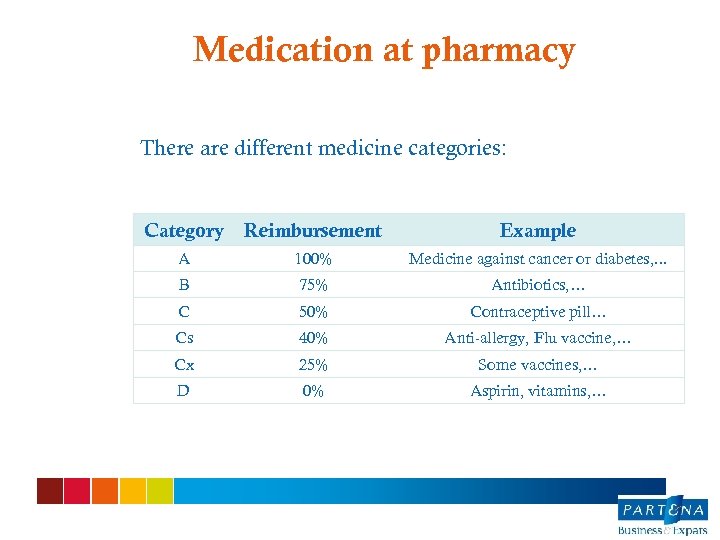 Medication at pharmacy

There are different medicine categories:

| Category | Reimbursement | Example |
|---|---|---|
| A | 100% | Medicine against cancer or diabetes,... |
| B | 75% | Antibiotics,… |
| C | 50% | Contraceptive pill… |
| Cs | 40% | Anti-allergy, Flu vaccine,… |
| Cx | 25% | Some vaccines,… |
| D | 0% | Aspirin, vitamins,… |

PARTENA
Business & Expats